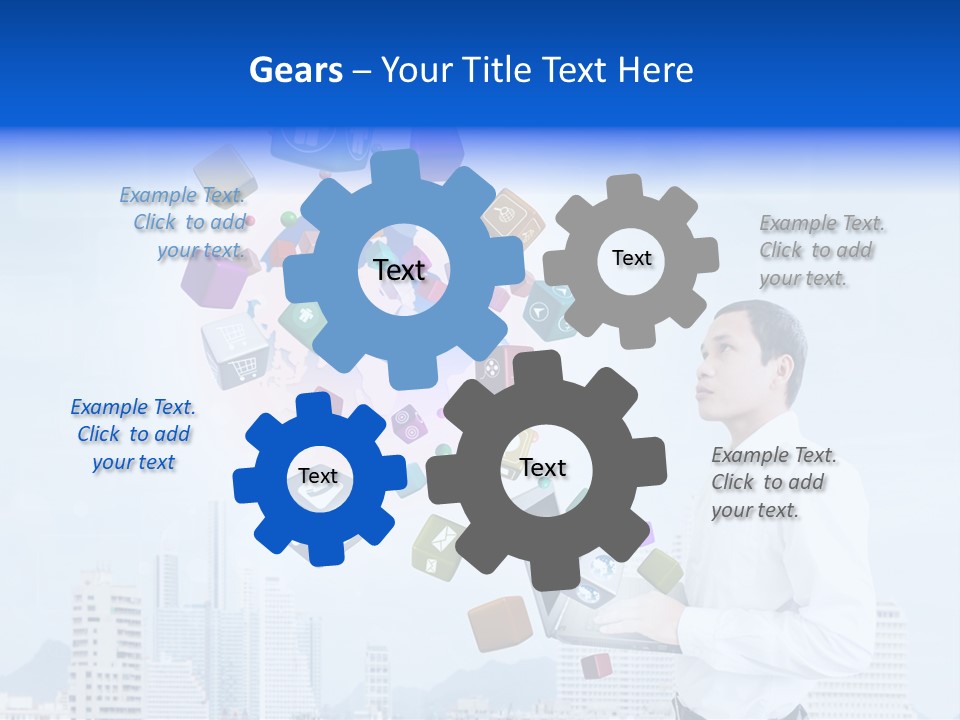 Gears – Your Title Text Here

Example Text. Click to add your text.

Text

Text

Example Text. Click to add your text.

Example Text. Click to add your text

Text

Text

Example Text. Click to add your text.